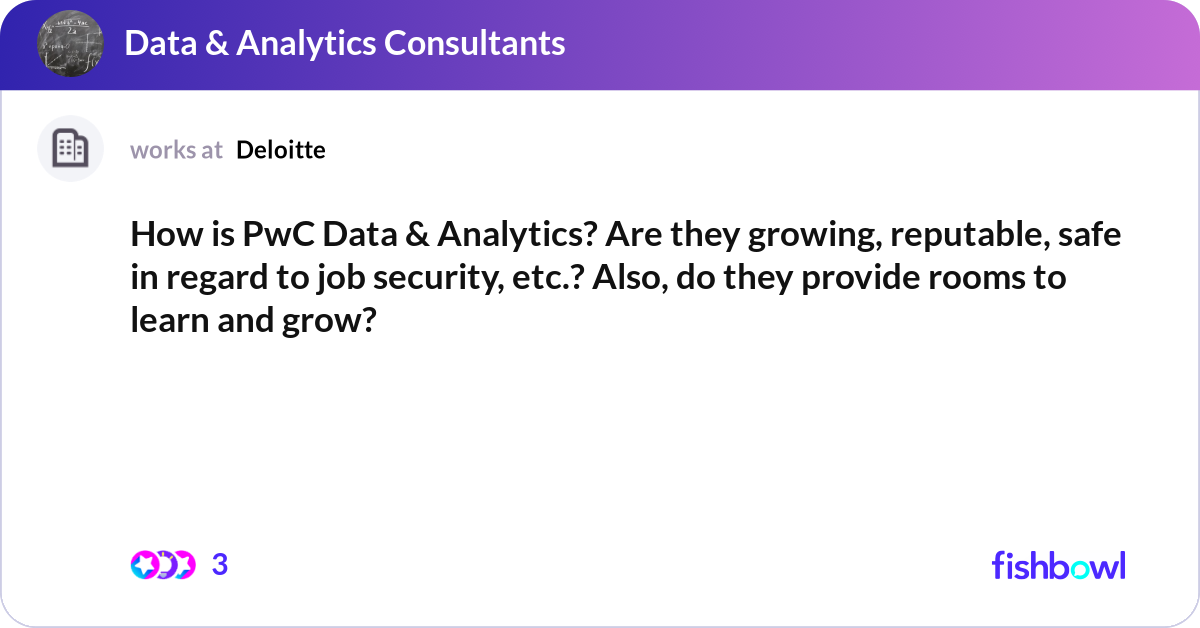 Data & Analytics Consultants

works at Deloitte

How is PwC Data & Analytics? Are they growing, reputable, safe in regard to job security, etc.? Also, do they provide rooms to learn and grow?

3

fishbowl